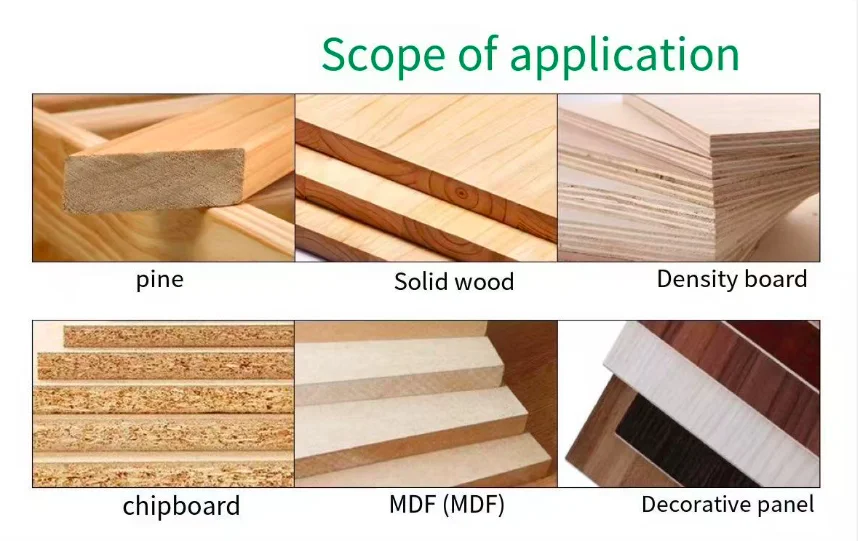 Scope of application

pine

Solid wood

Density board

chipboard

MDF (MDF)

Decorative panel